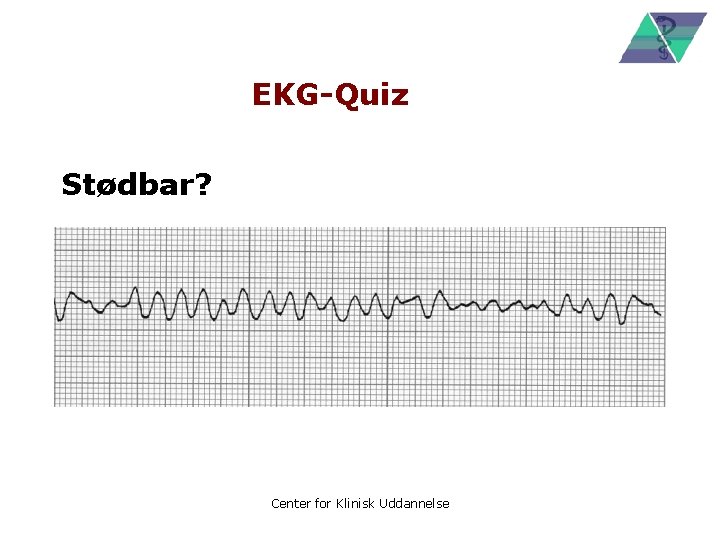 EKG-Quiz

Stødbar?

Center for Klinisk Uddannelse